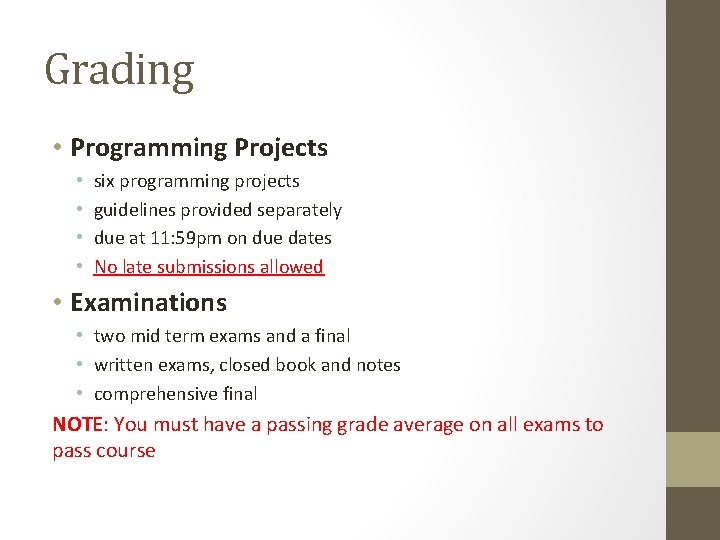 Grading

• Programming Projects
  • six programming projects
  • guidelines provided separately
  • due at 11:59pm on due dates
  • No late submissions allowed

• Examinations
  • two mid term exams and a final
  • written exams, closed book and notes
  • comprehensive final

NOTE: You must have a passing grade average on all exams to pass course